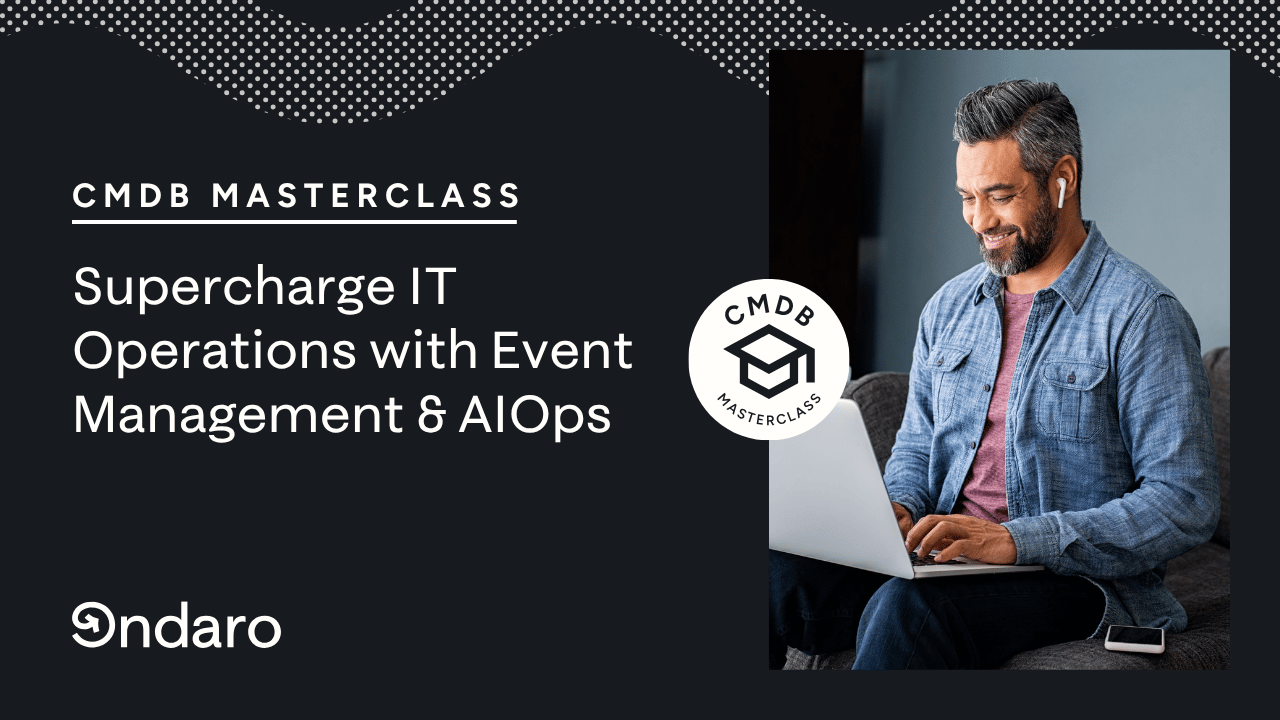 CMDB MASTERCLASS

Supercharge IT Operations with Event Management & AIOps

CMDB
MASTERCLASS

Ondaro